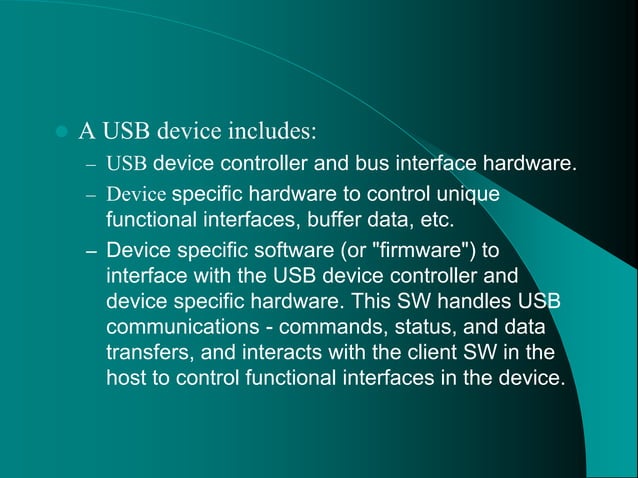 A USB device includes:

– USB device controller and bus interface hardware.

– Device specific hardware to control unique functional interfaces, buffer data, etc.

– Device specific software (or "firmware") to interface with the USB device controller and device specific hardware. This SW handles USB communications - commands, status, and data transfers, and interacts with the client SW in the host to control functional interfaces in the device.